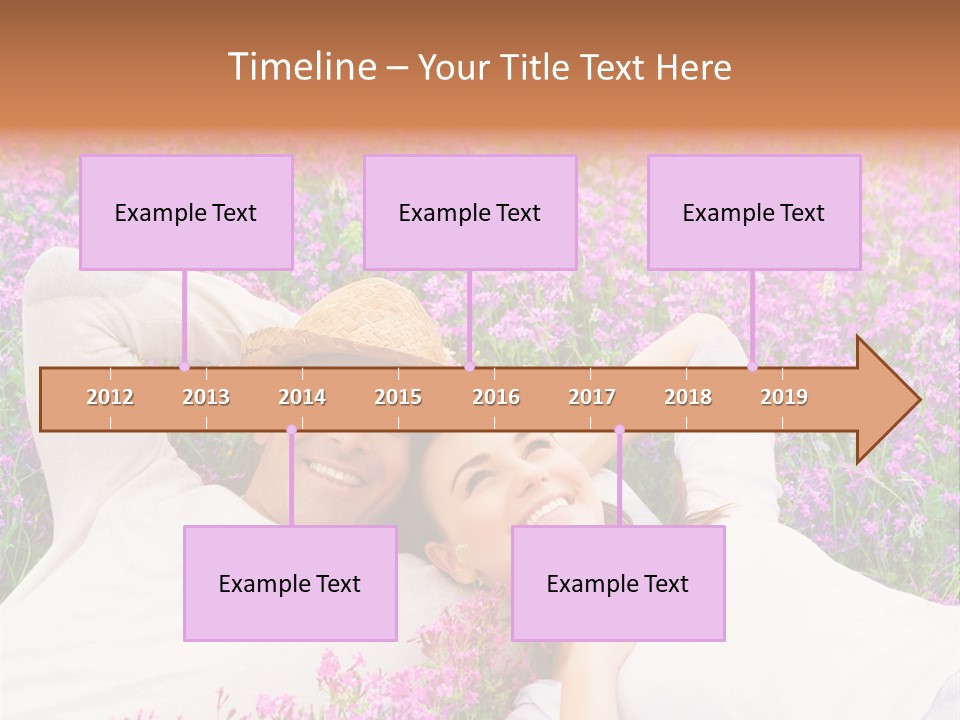 Timeline – Your Title Text Here

Example Text

Example Text

Example Text

2012 2013 2014 2015 2016 2017 2018 2019

Example Text

Example Text